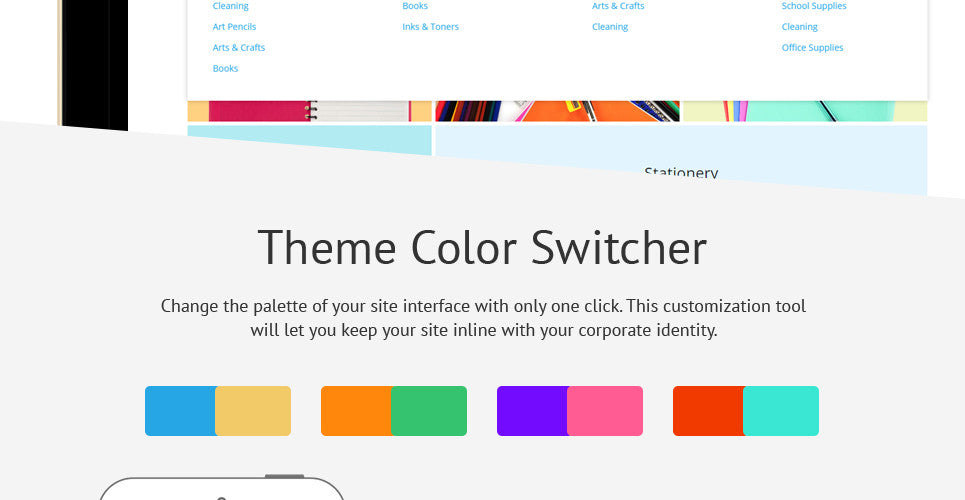 Cleaning
Art Pencils
Arts & Crafts
Books

Books
Inks & Toners

Arts & Crafts
Cleaning

School Supplies
Cleaning
Office Supplies

Stationery

Theme Color Switcher

Change the palette of your site interface with only one click. This customization tool will let you keep your site inline with your corporate identity.